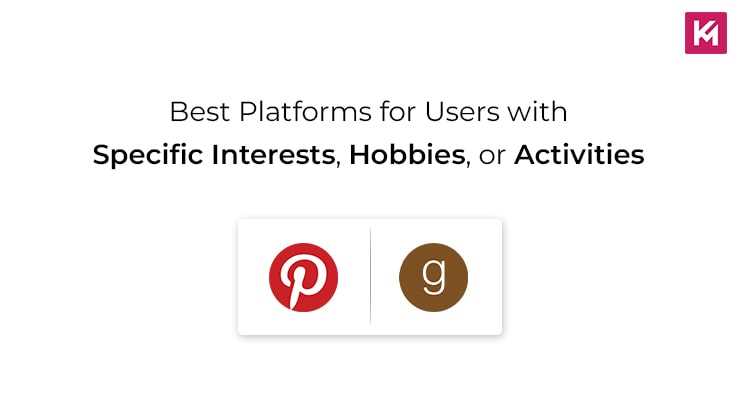 Best Platforms for Users with
Specific Interests, Hobbies, or Activities

g